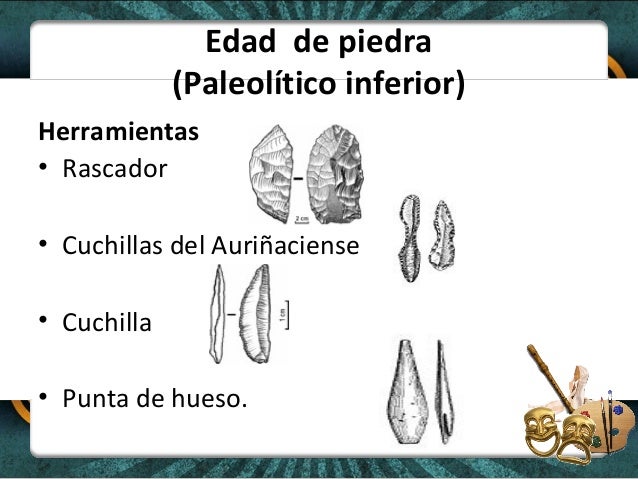 Edad de piedra
(Paleolítico inferior)

Herramientas
• Rascador

2 cm

• Cuchillas del Auriñaciense

• Cuchilla

1 cm

• Punta de hueso.